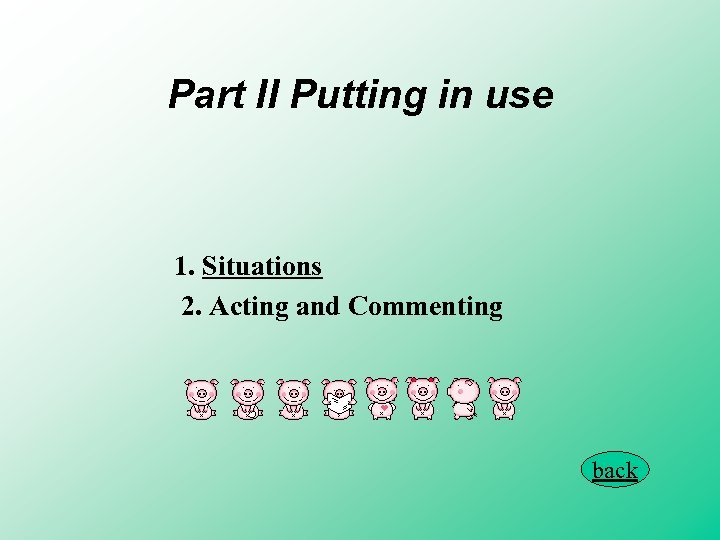 Part II Putting in use

1. Situations

2. Acting and Commenting

back